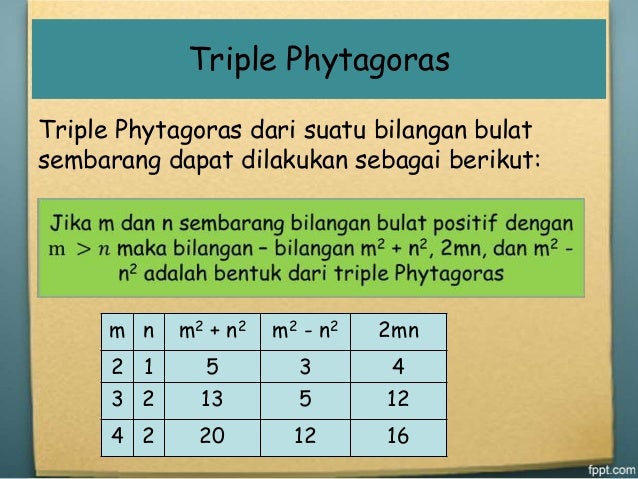 Triple Phytagoras

Triple Phytagoras dari suatu bilangan bulat sembarang dapat dilakukan sebagai berikut:

Jika m dan n sembarang bilangan bulat positif dengan $m > n$ maka bilangan – bilangan $m^2 + n^2$, 2mn, dan $m^2 - n^2$ adalah bentuk dari triple Phytagoras

| m | n | $m^2 + n^2$ | $m^2 - n^2$ | 2mn |
|---|---|---|---|---|
| 2 | 1 | 5 | 3 | 4 |
| 3 | 2 | 13 | 5 | 12 |
| 4 | 2 | 20 | 12 | 16 |

fppt.com